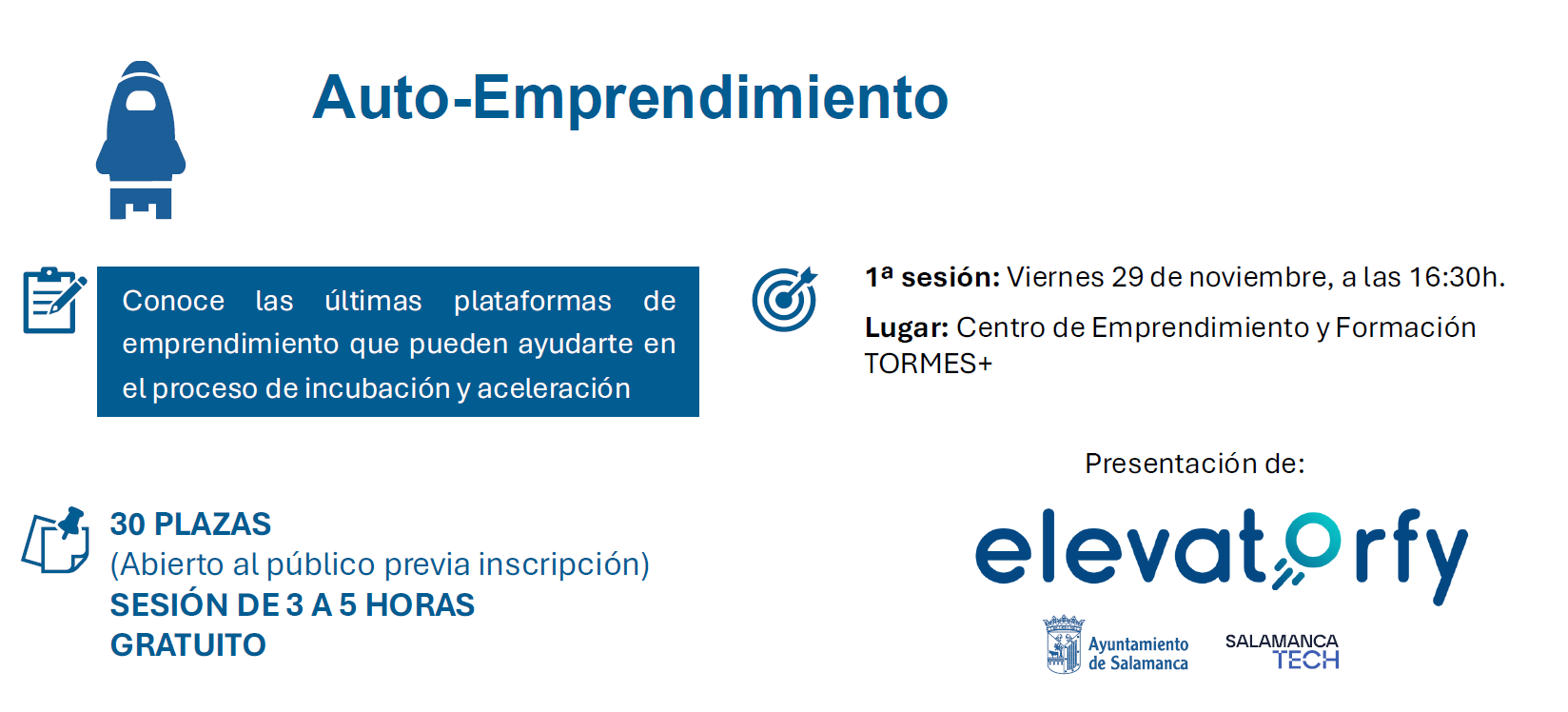 Auto-Emprendimiento

Conoce las últimas plataformas de emprendimiento que pueden ayudarte en el proceso de incubación y aceleración

1ª sesión: Viernes 29 de noviembre, a las 16:30h.

Lugar: Centro de Emprendimiento y Formación TORMES+

30 PLAZAS
(Abierto al público previa inscripción)
SESIÓN DE 3 A 5 HORAS
GRATUITO

Presentación de:

elevatorfy

Ayuntamiento de Salamanca

SALAMANCA TECH